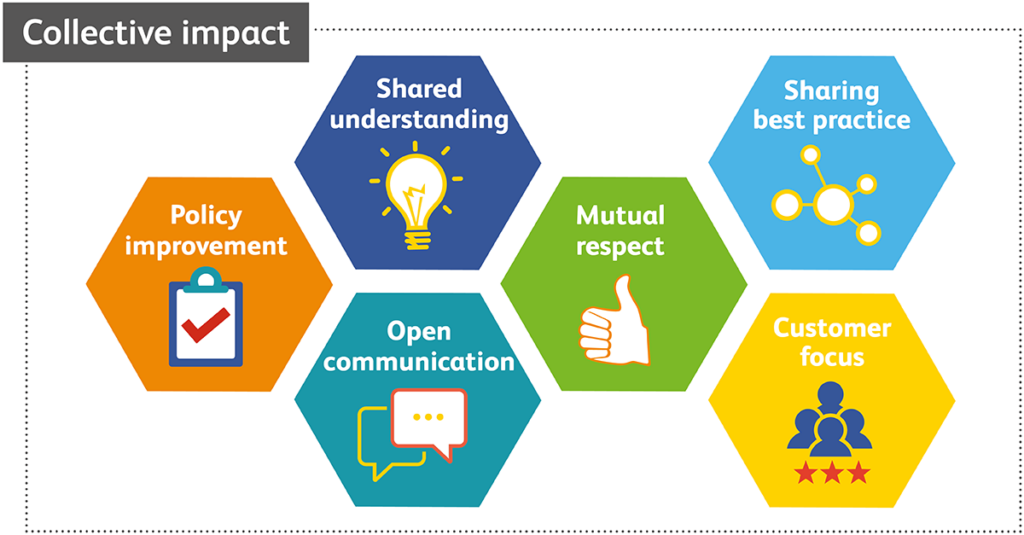 Collective impact

Policy improvement

Shared understanding

Open communication

Mutual respect

Sharing best practice

Customer focus